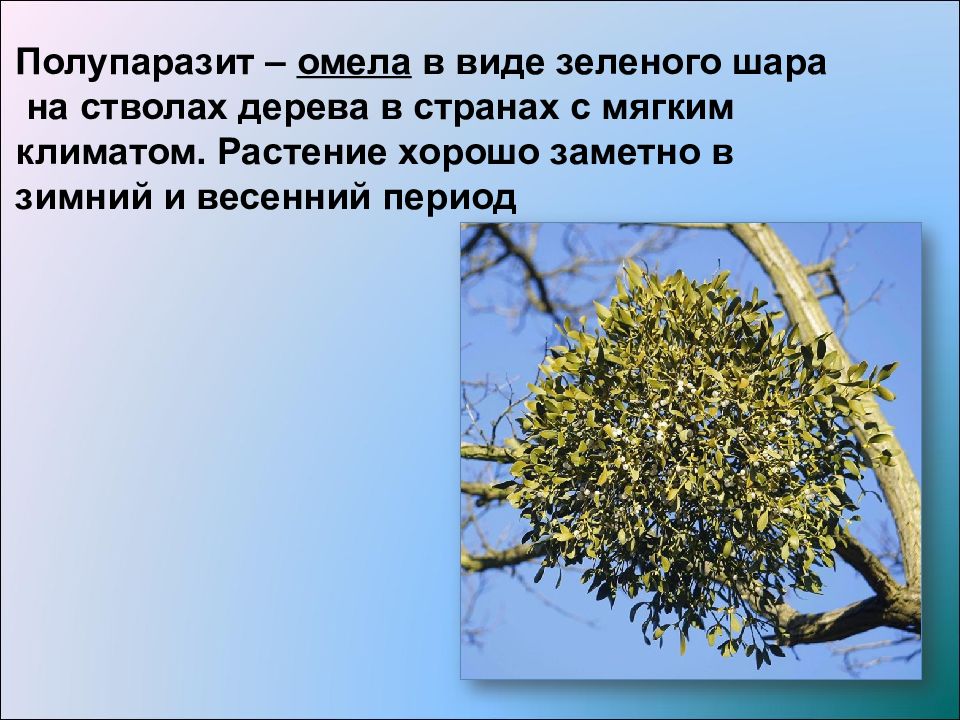 Полупаразит – омела в виде зеленого шара на стволах дерева в странах с мягким климатом. Растение хорошо заметно в зимний и весенний период